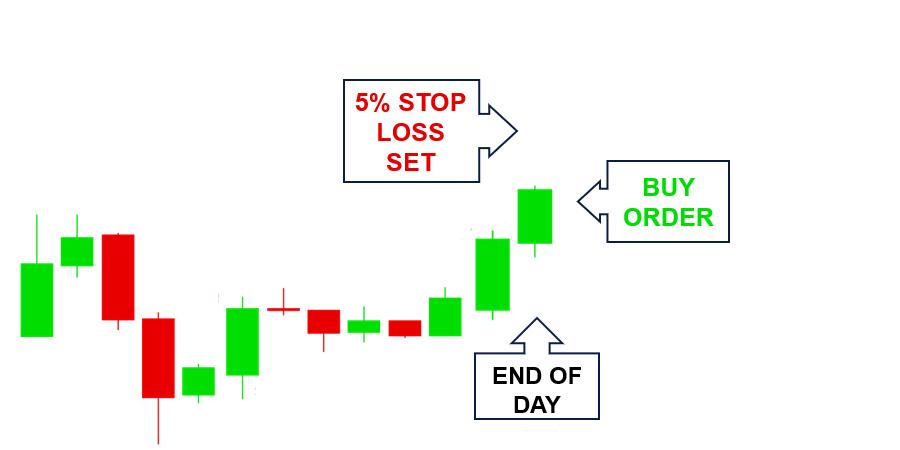 5% STOP LOSS SET

BUY ORDER

END OF DAY